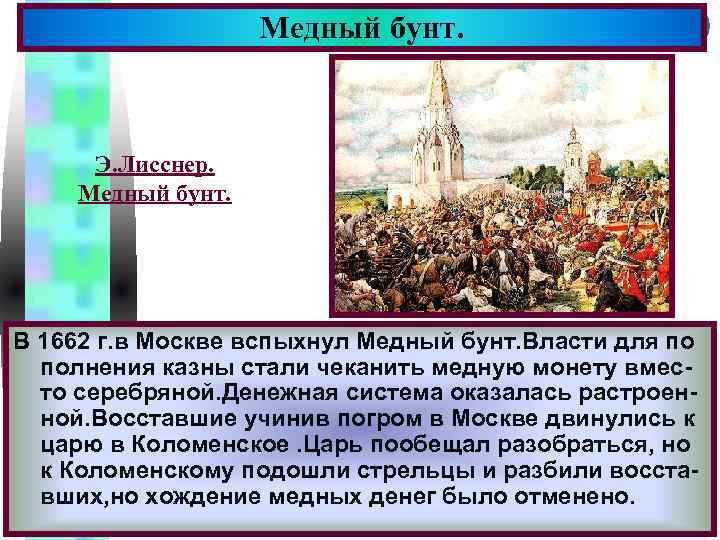 Медный бунт.

Э.Лисснер.
Медный бунт.

В 1662 г.в Москве вспыхнул Медный бунт.Власти для пополнения казны стали чеканить медную монету вместо серебряной.Денежная система оказалась растроенной.Восставшие учинив погром в Москве двинулись к царю в Коломенское .Царь пообещал разобраться, но к Коломенскому подошли стрельцы и разбили восставших,но хождение медных денег было отменено.